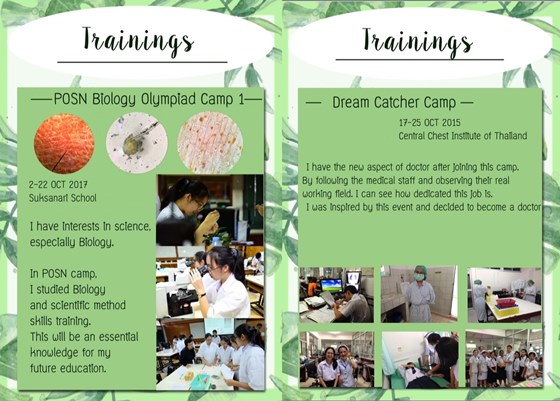 Trainings

—POSN Biology Olympiad Camp 1—

2-22 OCT 2017
Suksanari School

I have interests in science, especially Biology.

In POSN camp, I studied Biology and scientific method skills training. This will be an essential knowledge for my future education.

Trainings

— Dream Catcher Camp —

17-25 OCT 2015
Central Chest Institute of Thailand

I have the new aspect of doctor after joining this camp. By following the medical staff and observing their real working field. I can see how dedicated this job is. I was inspired by this event and decided to become a doctor